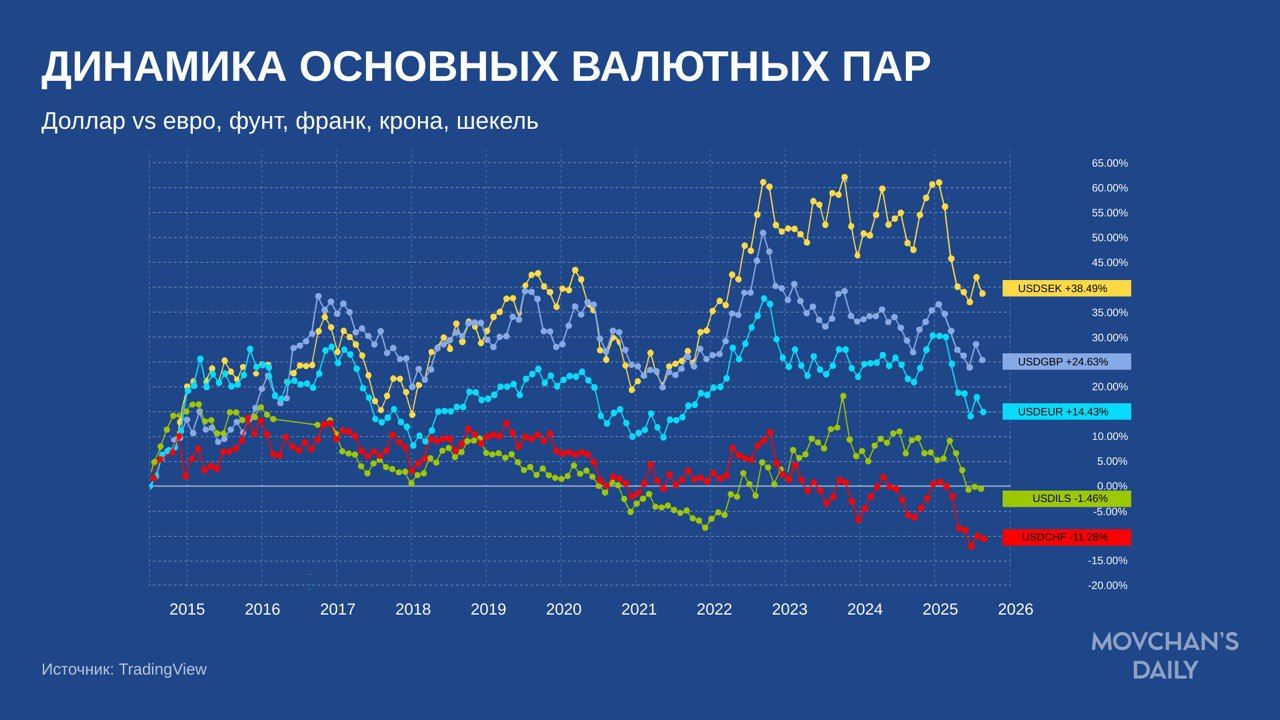 ДИНАМИКА ОСНОВНЫХ ВАЛЮТНЫХ ПАР

Доллар vs евро, фунт, франк, крона, шекель

65.00%
60.00%
55.00%
50.00%
45.00%
USDSEK +38.49%
35.00%
30.00%
USDGBP +24.63%
20.00%
USDEUR +14.43%
10.00%
5.00%
0.00%
USDILS -1.46%
-5.00%
USDCHF -11.28%
-15.00%
-20.00%

2015 2016 2017 2018 2019 2020 2021 2022 2023 2024 2025 2026

Источник: TradingView

MOVCHAN'S DAILY